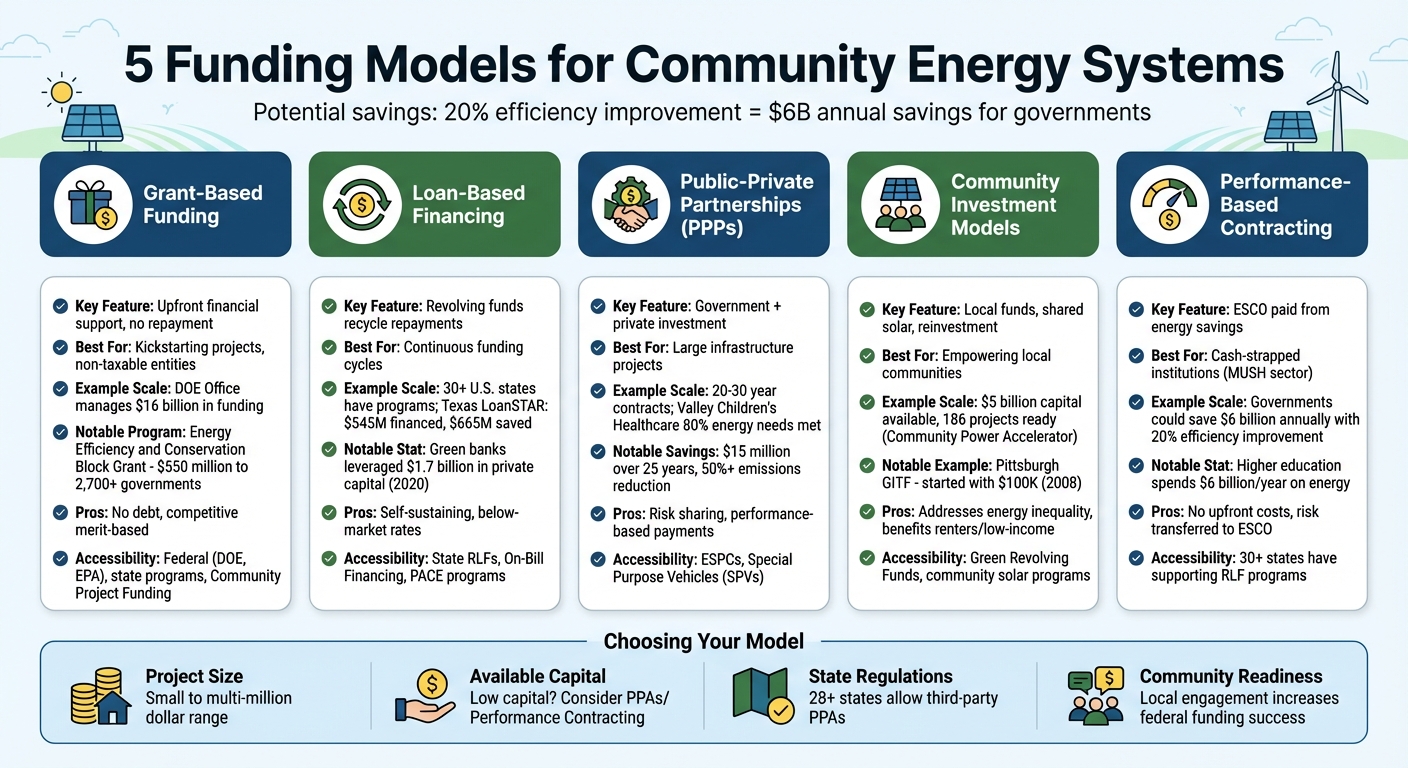 5 Funding Models for Community Energy Systems

Potential savings: 20% efficiency improvement = $6B annual savings for governments

Grant-Based Funding

Key Feature: Upfront financial support, no repayment

Best For: Kickstarting projects, non-taxable entities

Example Scale: DOE Office manages $16 billion in funding

Notable Program: Energy Efficiency and Conservation Block Grant - $550 million to 2,700+ governments

Pros: No debt, competitive merit-based

Accessibility: Federal (DOE, EPA), state programs, Community Project Funding

Loan-Based Financing

Key Feature: Revolving funds recycle repayments

Best For: Continuous funding cycles

Example Scale: 30+ U.S. states have programs; Texas LoanSTAR: $545M financed, $665M saved

Notable Stat: Green banks leveraged $1.7 billion in private capital (2020)

Pros: Self-sustaining, below-market rates

Accessibility: State RLFs, On-Bill Financing, PACE programs

Public-Private Partnerships (PPPs)

Key Feature: Government + private investment

Best For: Large infrastructure projects

Example Scale: 20-30 year contracts; Valley Children's Healthcare 80% energy needs met

Notable Savings: $15 million over 25 years, 50%+ emissions reduction

Pros: Risk sharing, performance-based payments

Accessibility: ESPCs, Special Purpose Vehicles (SPVs)

Community Investment Models

Key Feature: Local funds, shared solar, reinvestment

Best For: Empowering local communities

Example Scale: $5 billion capital available, 186 projects ready (Community Power Accelerator)

Notable Example: Pittsburgh GITF - started with $100K (2008)

Pros: Addresses energy inequality, benefits renters/low-income

Accessibility: Green Revolving Funds, community solar programs

Performance-Based Contracting

Key Feature: ESCO paid from energy savings

Best For: Cash-strapped institutions (MUSH sector)

Example Scale: Governments could save $6 billion annually with 20% efficiency improvement

Notable Stat: Higher education spends $6 billion/year on energy

Pros: No upfront costs, risk transferred to ESCO

Accessibility: 30+ states have supporting RLF programs

Choosing Your Model

Project Size
Small to multi-million dollar range

Available Capital
Low capital? Consider PPAs/ Performance Contracting

State Regulations
28+ states allow third-party PPAs

Community Readiness
Local engagement increases federal funding success